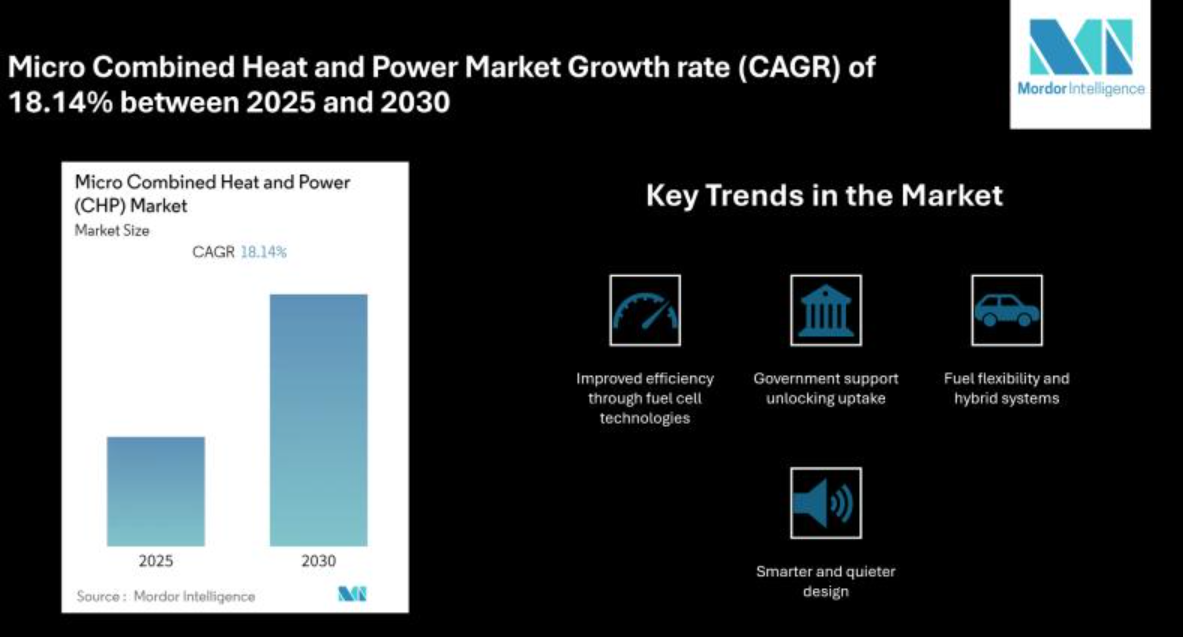 Micro Combined Heat and Power Market Growth rate (CAGR) of 18.14% between 2025 and 2030

Mordor Intelligence

Micro Combined Heat and Power (CHP) Market
Market Size
CAGR 18.14%

2025
2030

Source : Mordor Intelligence

Key Trends in the Market

Improved efficiency through fuel cell technologies

Government support unlocking uptake

Fuel flexibility and hybrid systems

Smarter and quieter design